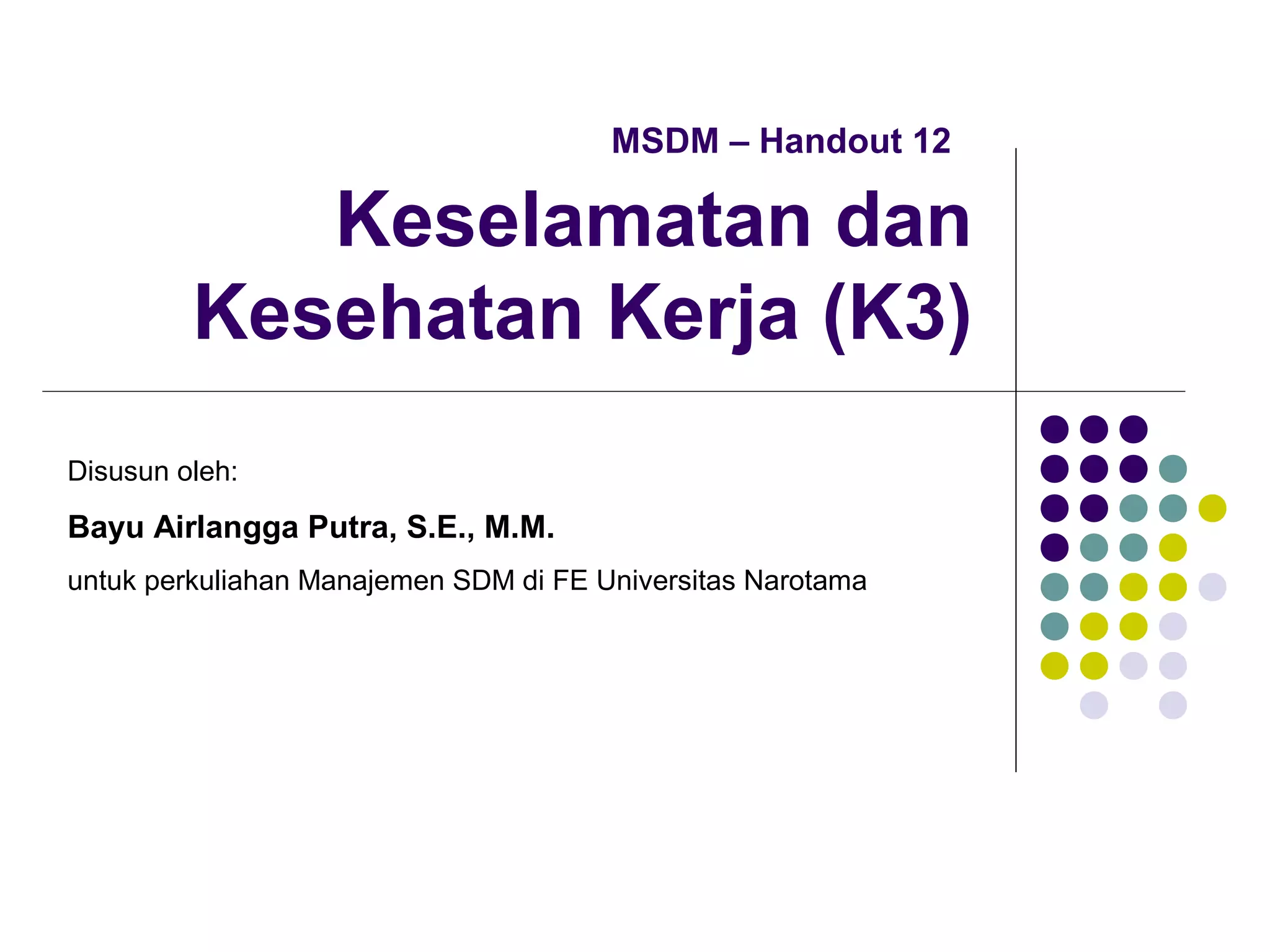 MSDM – Handout 12

Keselamatan dan Kesehatan Kerja (K3)

Disusun oleh:

Bayu Airlangga Putra, S.E., M.M.

untuk perkuliahan Manajemen SDM di FE Universitas Narotama